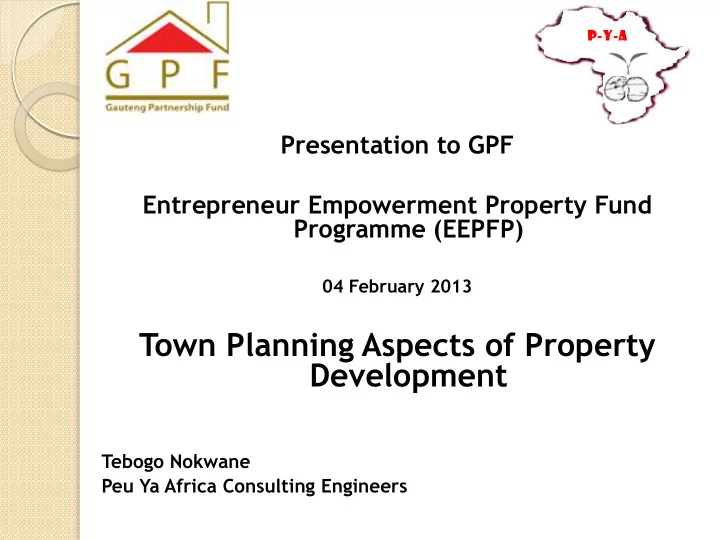 GPF
Gauteng Partnership Fund

P-Y-A

Presentation to GPF

Entrepreneur Empowerment Property Fund Programme (EEPFP)

04 February 2013

Town Planning Aspects of Property Development

Tebogo Nokwane
Peu Ya Africa Consulting Engineers